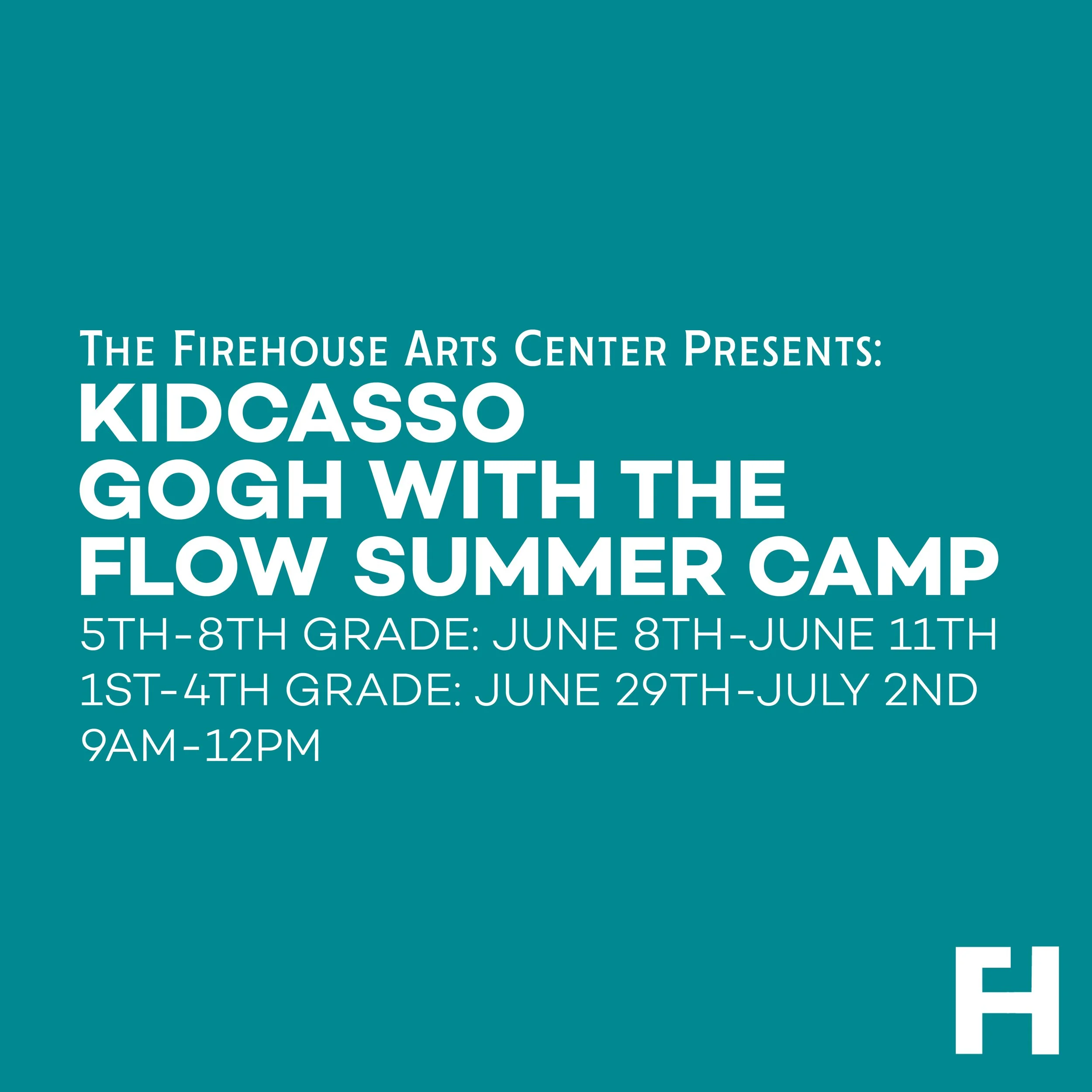 The Firehouse Arts Center Presents:
KIDCASSO
GOGH WITH THE
FLOW SUMMER CAMP
5TH-8TH GRADE: JUNE 8TH-JUNE 11TH
1ST-4TH GRADE: JUNE 29TH-JULY 2ND
9AM-12PM

FH